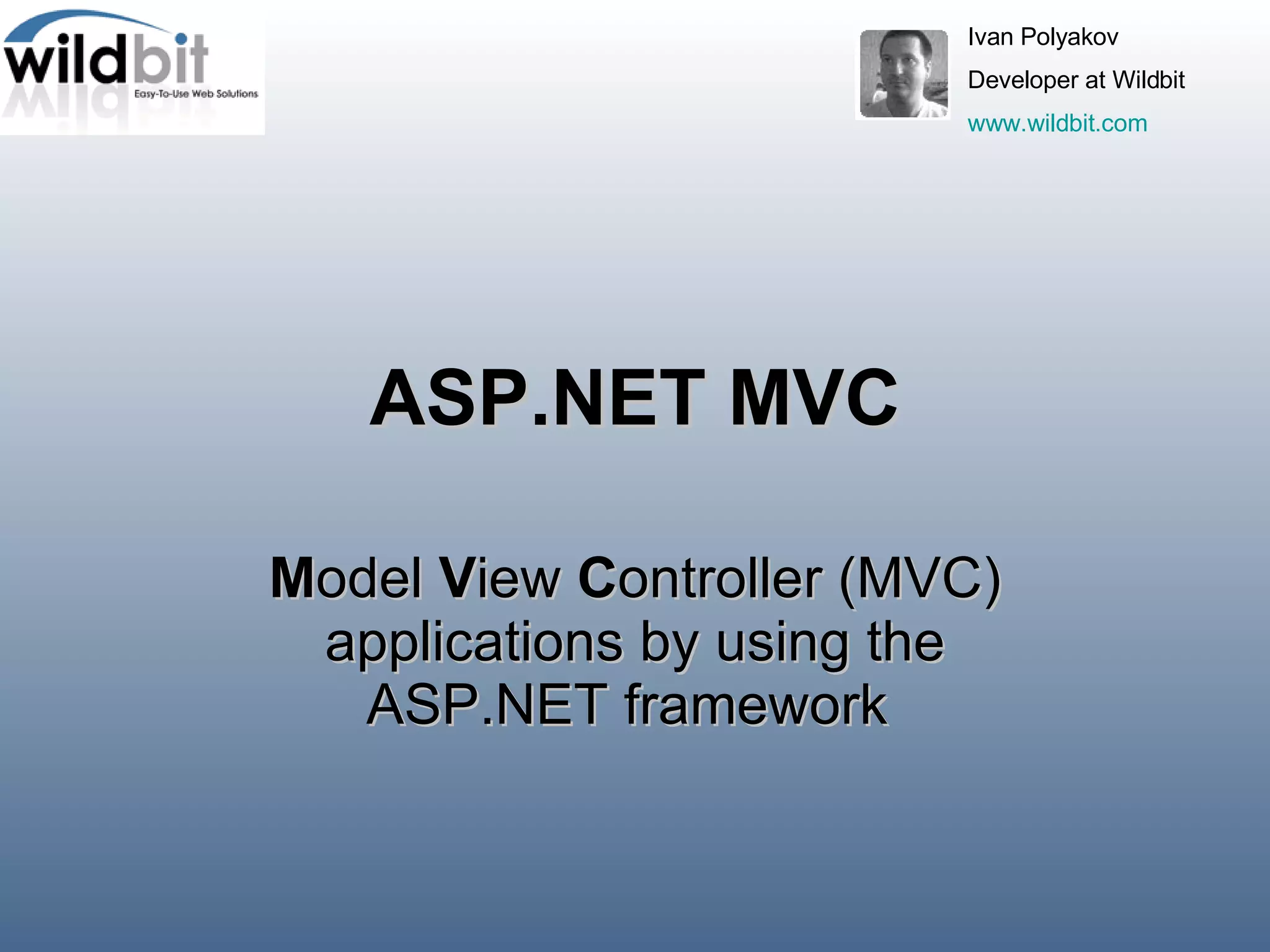 wildbit
Easy-To-Use Web Solutions

Ivan Polyakov
Developer at Wildbit
www.wildbit.com

ASP.NET MVC

Model View Controller (MVC) applications by using the ASP.NET framework